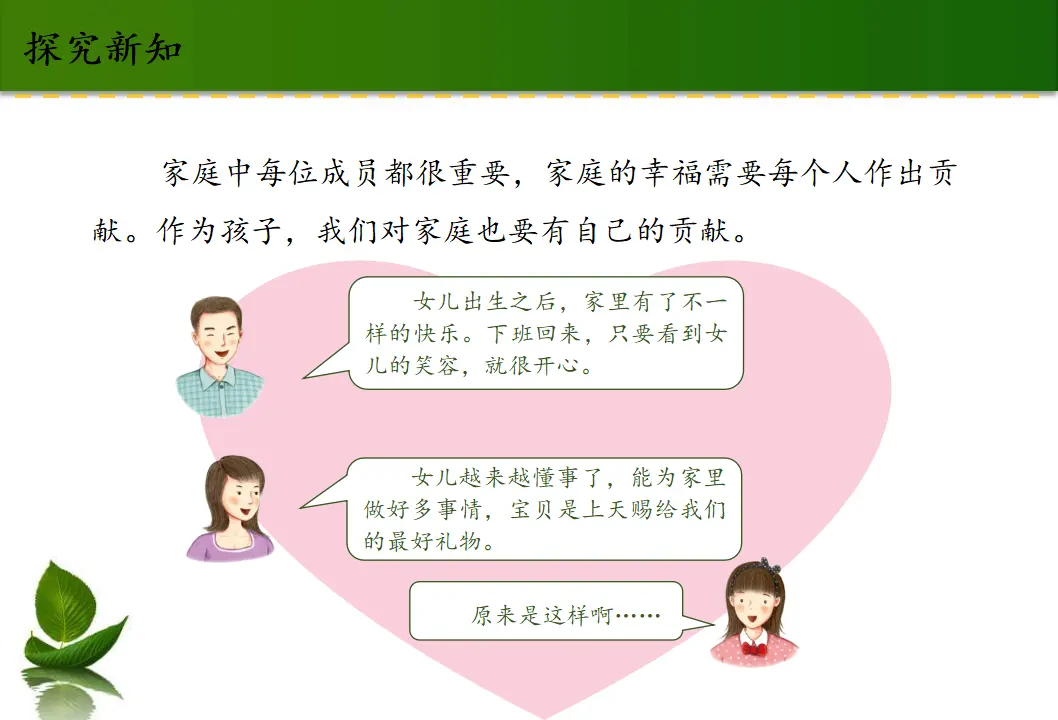 探究新知

家庭中每位成员都很重要，家庭的幸福需要每个人作出贡献。作为孩子，我们对家庭也要有自己的贡献。

女儿出生之后，家里有了不一样的快乐。下班回来，只要看到女儿的笑容，就很开心。

女儿越来越懂事了，能为家里做好多事情，宝贝是上天赐给我们的最好礼物。

原来是这样啊……